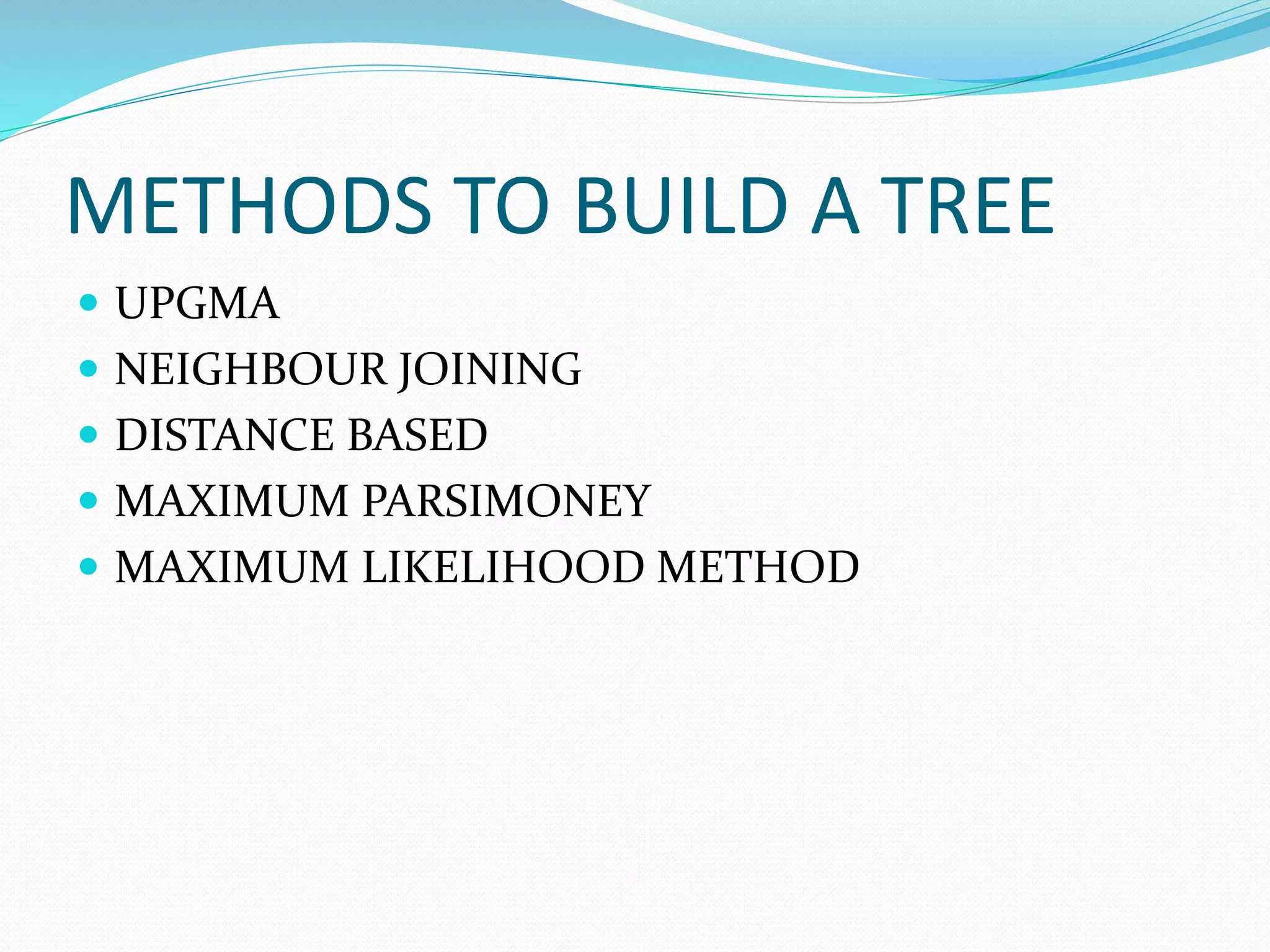 METHODS TO BUILD A TREE

- UPGMA
- NEIGHBOUR JOINING
- DISTANCE BASED
- MAXIMUM PARSIMONEY
- MAXIMUM LIKELIHOOD METHOD